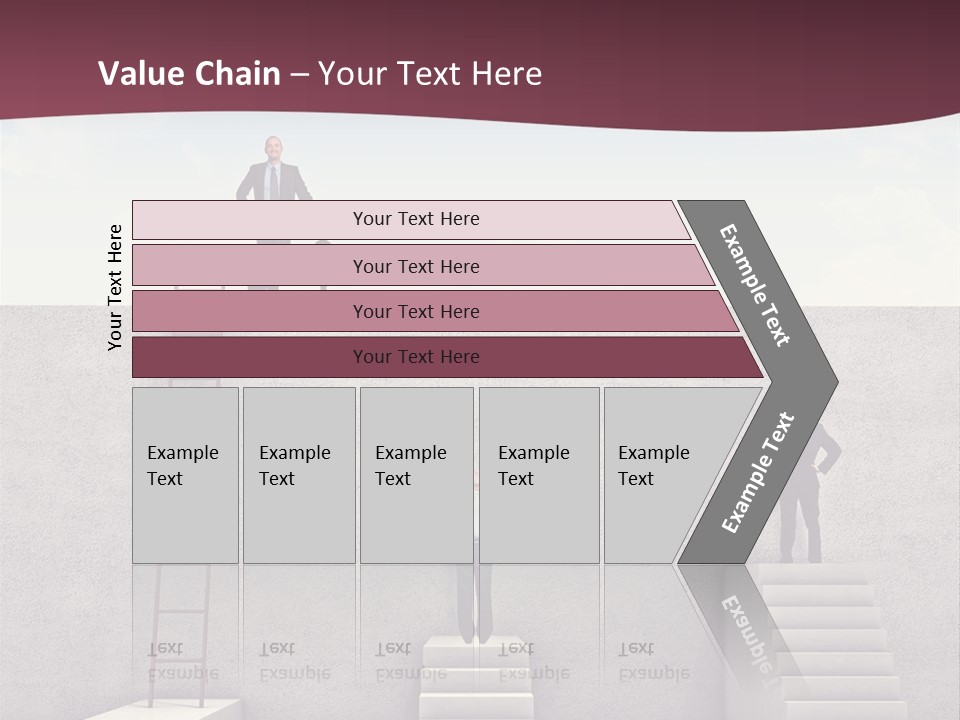 Value Chain – Your Text Here

Your Text Here

Your Text Here

Your Text Here

Your Text Here

Your Text Here

Example Text

Example Text

Example Text

Example Text

Example Text

Example Text

Example Text